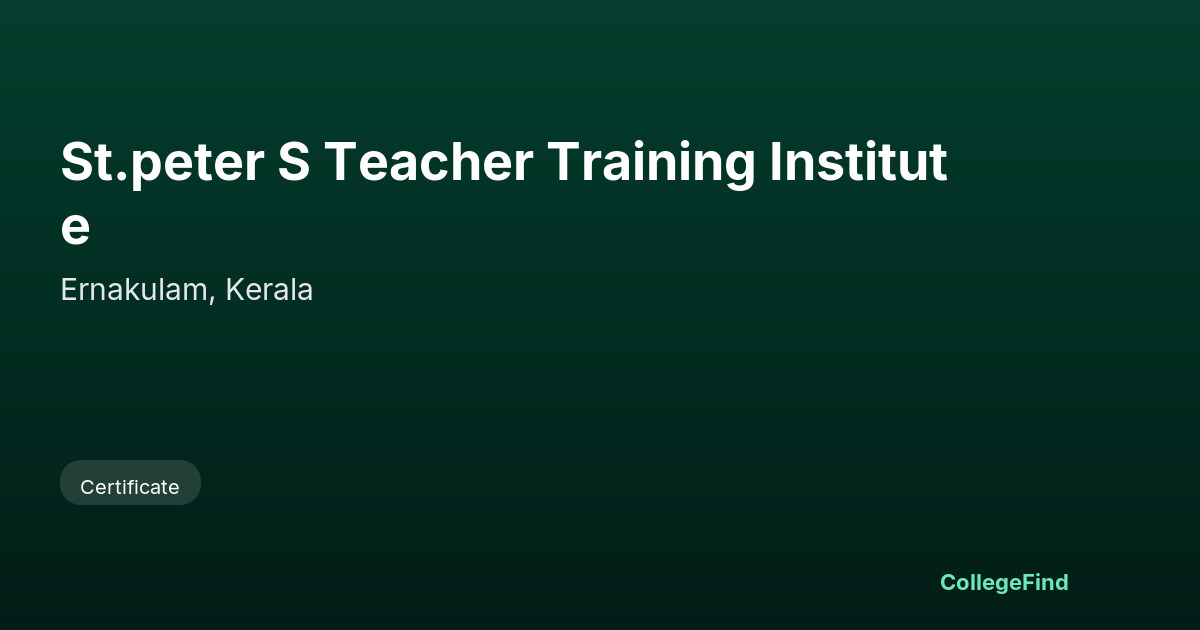 St.peter S Teacher Training Institute

Ernakulam, Kerala

Certificate

CollegeFind